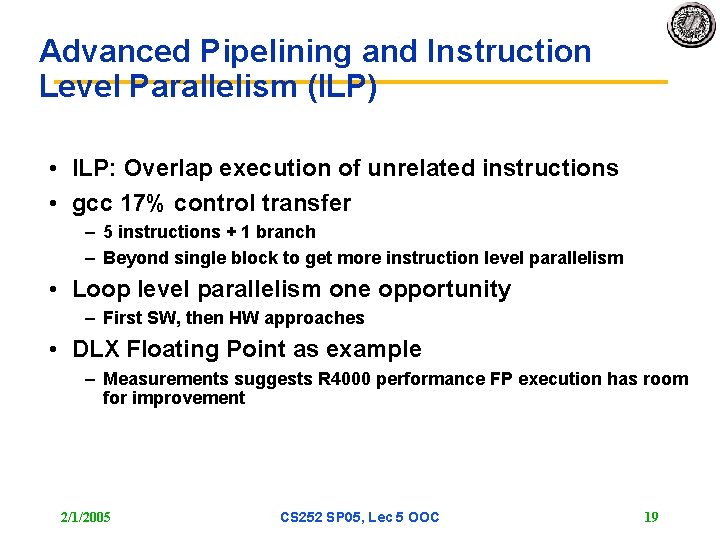 Advanced Pipelining and Instruction Level Parallelism (ILP)

• ILP: Overlap execution of unrelated instructions
• gcc 17% control transfer
– 5 instructions + 1 branch
– Beyond single block to get more instruction level parallelism
• Loop level parallelism one opportunity
– First SW, then HW approaches
• DLX Floating Point as example
– Measurements suggests R4000 performance FP execution has room for improvement

2/1/2005
CS252 SP05, Lec 5 OOC
19